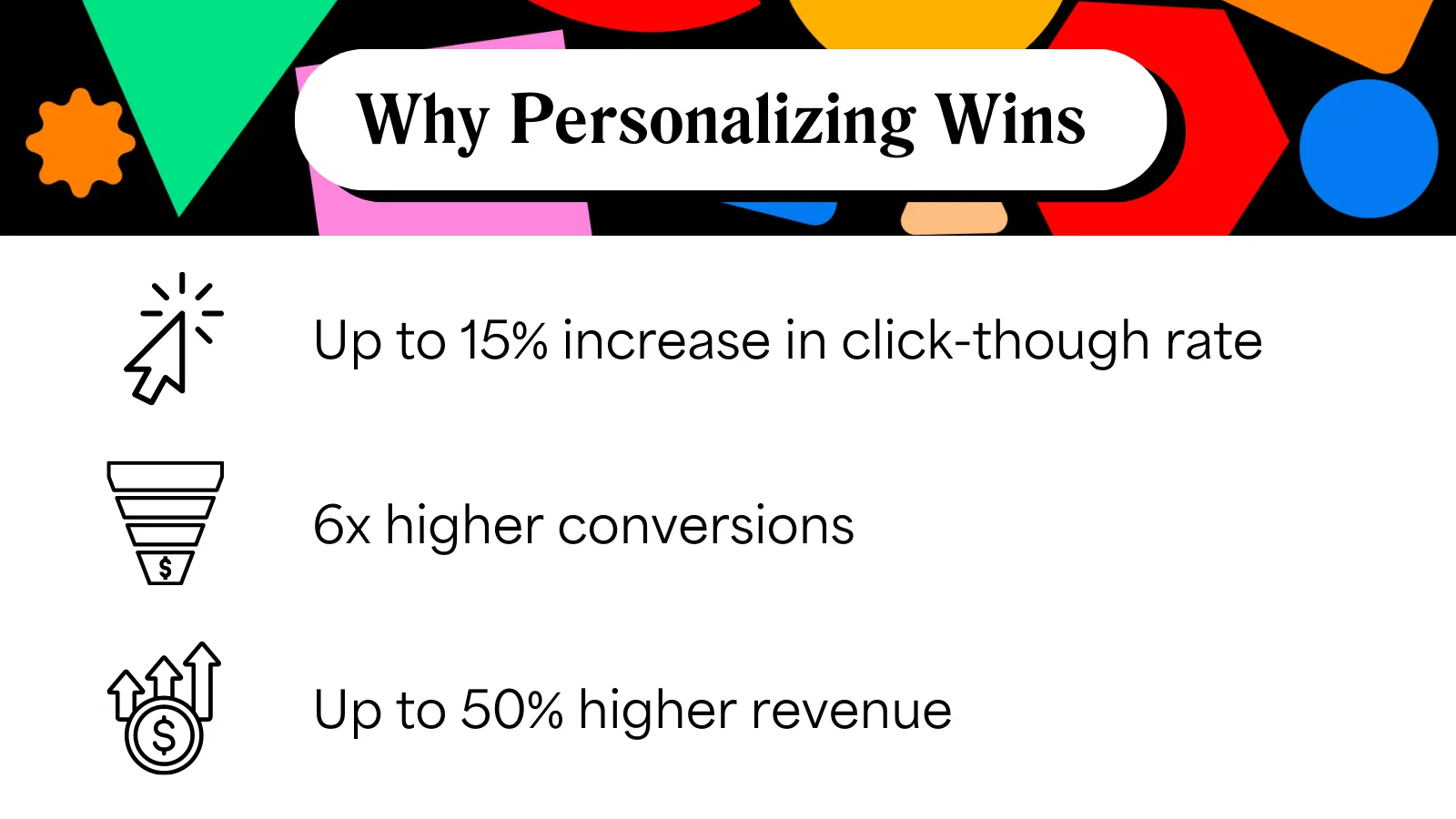 Why Personalizing Wins

Up to 15% increase in click-though rate

$

6x higher conversions

$

Up to 50% higher revenue